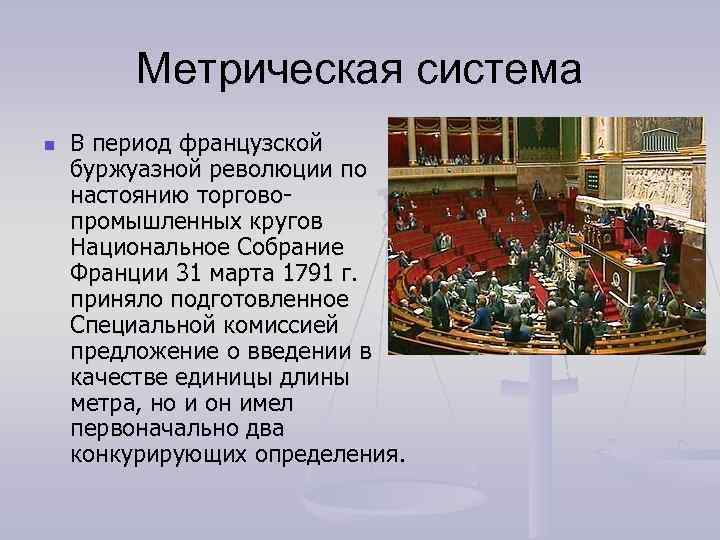 Метрическая система

В период французской буржуазной революции по настоянию торгово-промышленных кругов Национальное Собрание Франции 31 марта 1791 г. приняло подготовленное Специальной комиссией предложение о введении в качестве единицы длины метра, но и он имел первоначально два конкурирующих определения.